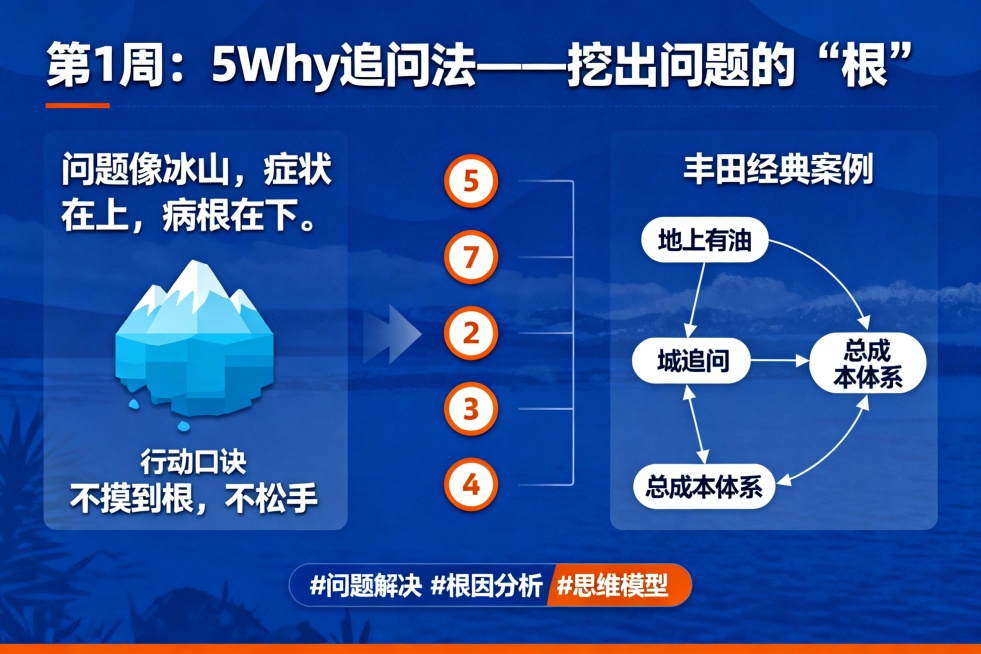 第1周：5Why追问法——挖出问题的“根”

问题像冰山，症状在上，病根在下。

行动口诀
不摸到根，不松手

5
7
2
3
4

丰田经典案例

地上有油
城追问
总成本体系
总成本体系

#问题解决 #根因分析 #思维模型